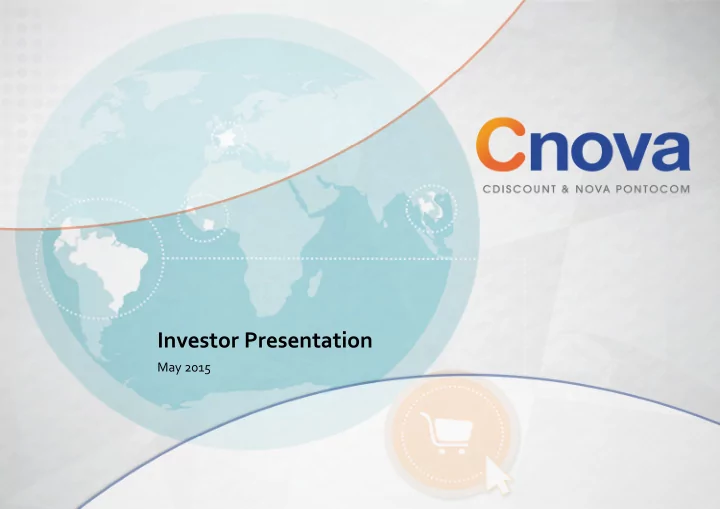 Cnova
CDISCOUNT & NOVA PONTOCOM

Investor Presentation
May 2015